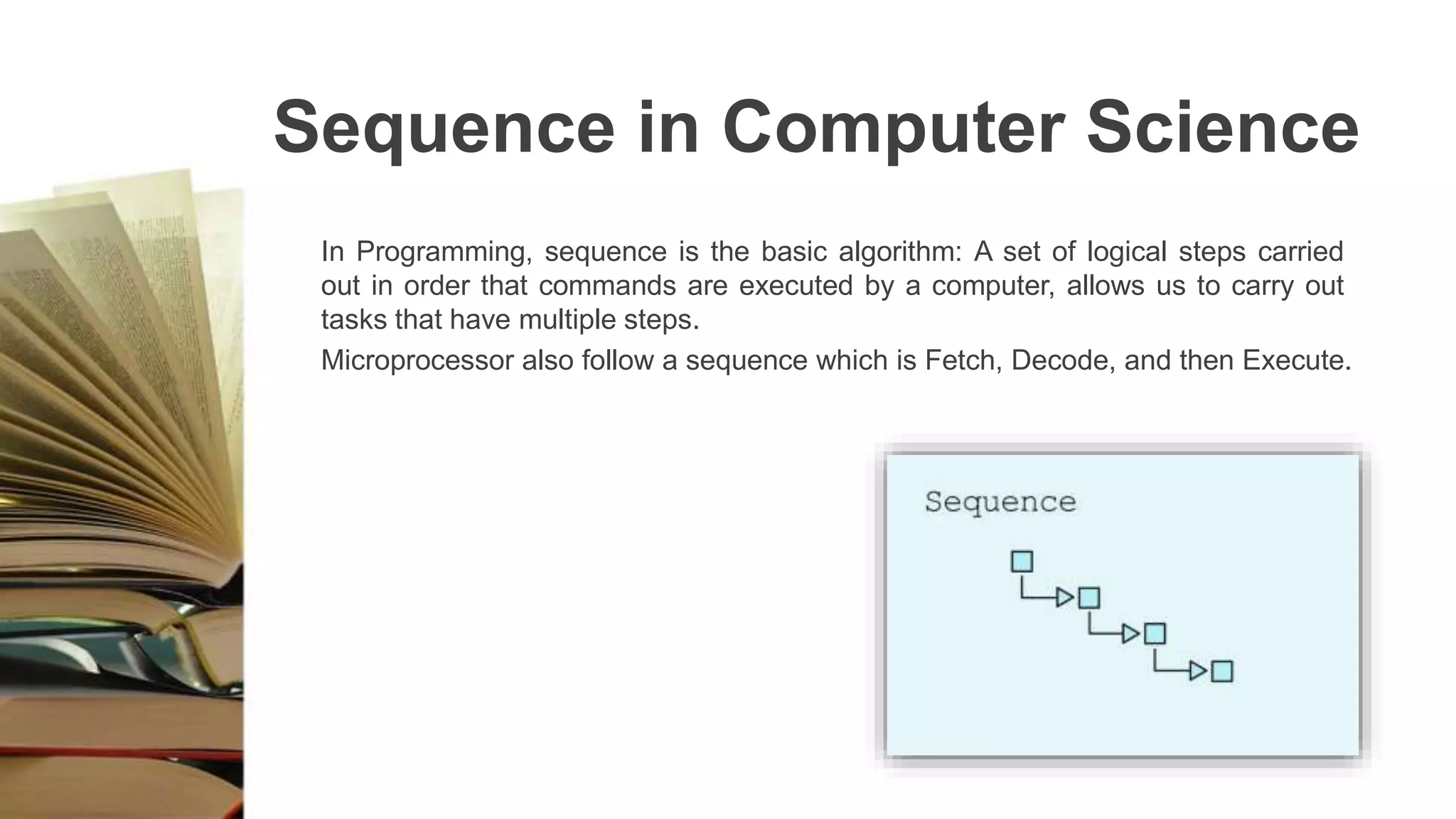 Sequence in Computer Science

In Programming, sequence is the basic algorithm: A set of logical steps carried out in order that commands are executed by a computer, allows us to carry out tasks that have multiple steps.

Microprocessor also follow a sequence which is Fetch, Decode, and then Execute.

Sequence